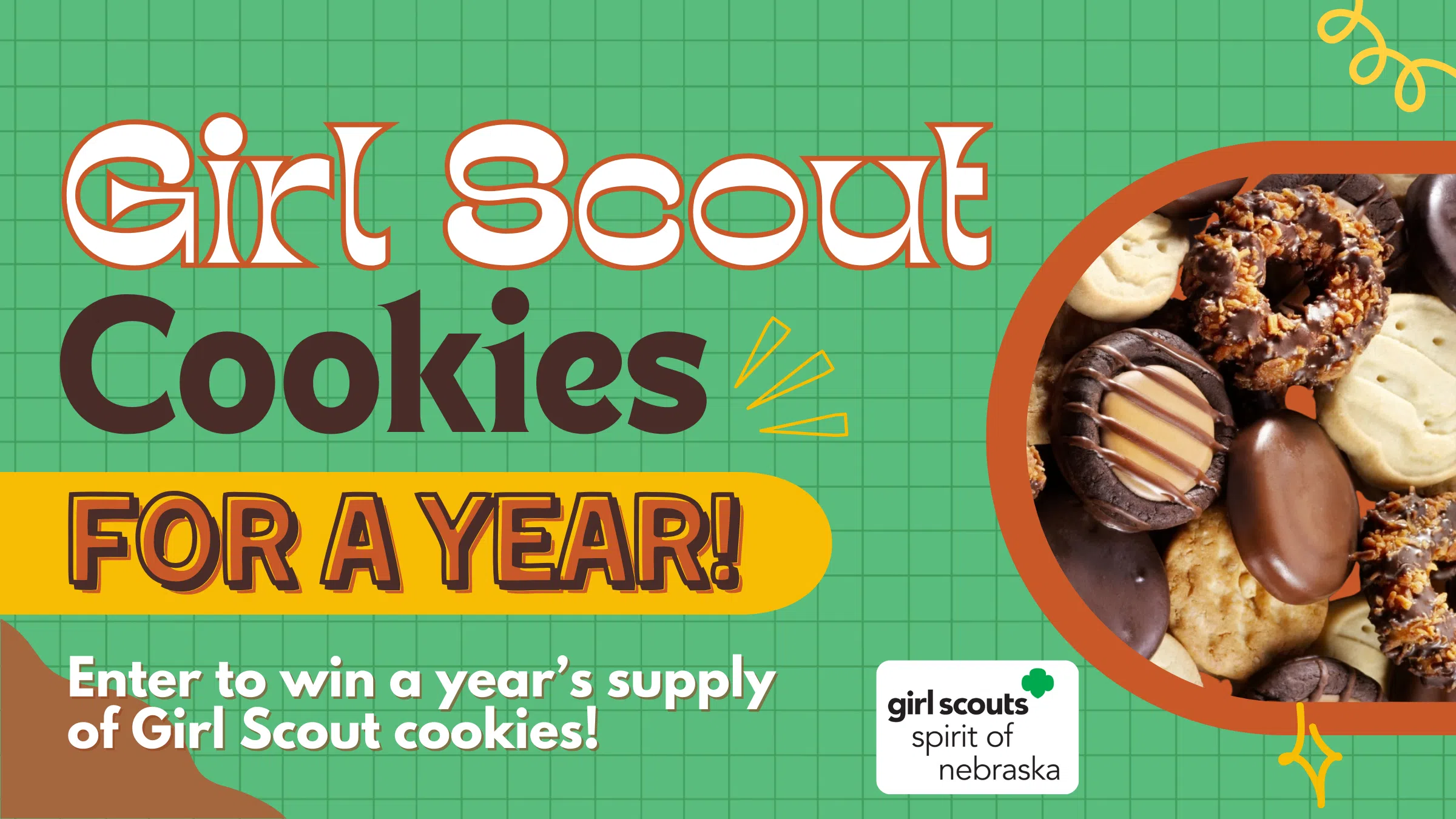 Girl Scout Cookies

FOR A YEAR!

Enter to win a year's supply of Girl Scout cookies!

girl scouts spirit of nebraska